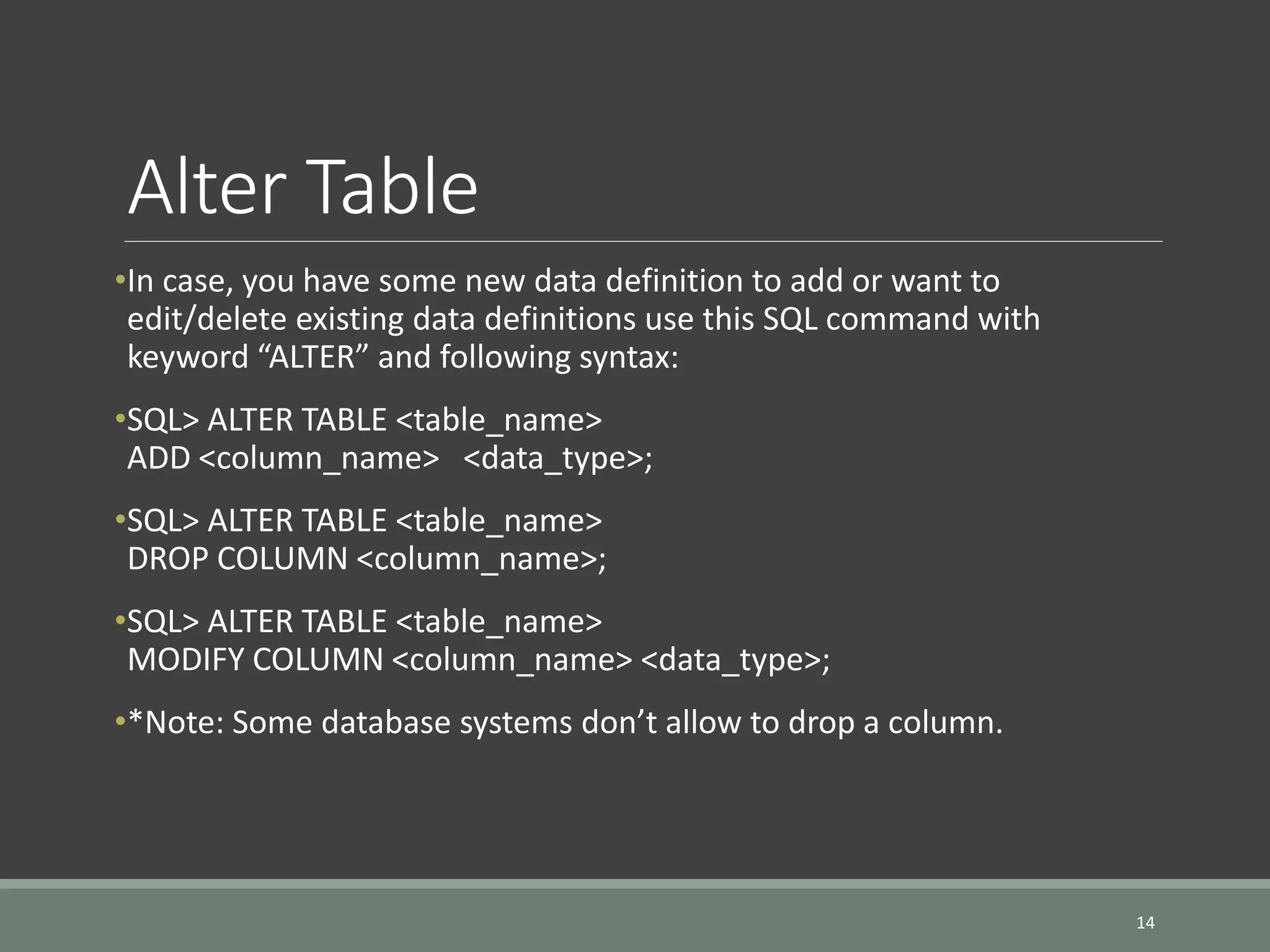 Alter Table

•In case, you have some new data definition to add or want to edit/delete existing data definitions use this SQL command with keyword “ALTER” and following syntax:

•SQL> ALTER TABLE <table_name>
ADD <column_name>   <data_type>;

•SQL> ALTER TABLE <table_name>
DROP COLUMN <column_name>;

•SQL> ALTER TABLE <table_name>
MODIFY COLUMN <column_name> <data_type>;

•*Note: Some database systems don’t allow to drop a column.

14